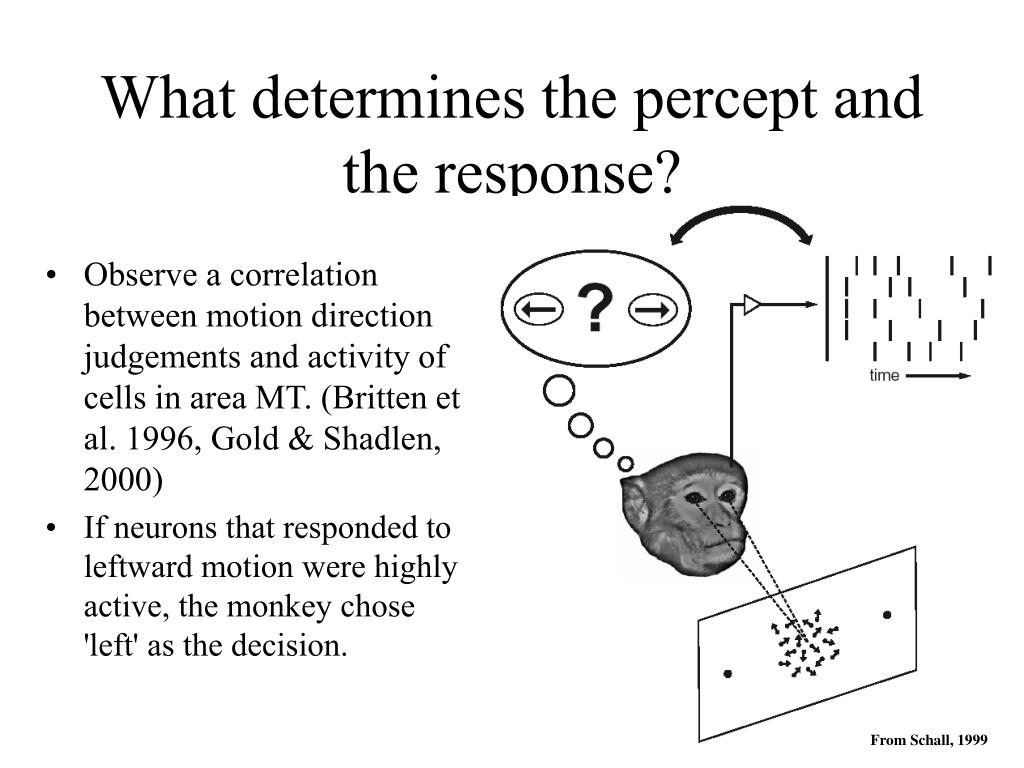 What determines the percept and the response?

• Observe a correlation between motion direction judgements and activity of cells in area MT. (Britten et al. 1996, Gold & Shadlen, 2000)
• If neurons that responded to leftward motion were highly active, the monkey chose 'left' as the decision.

?

time

From Schall, 1999